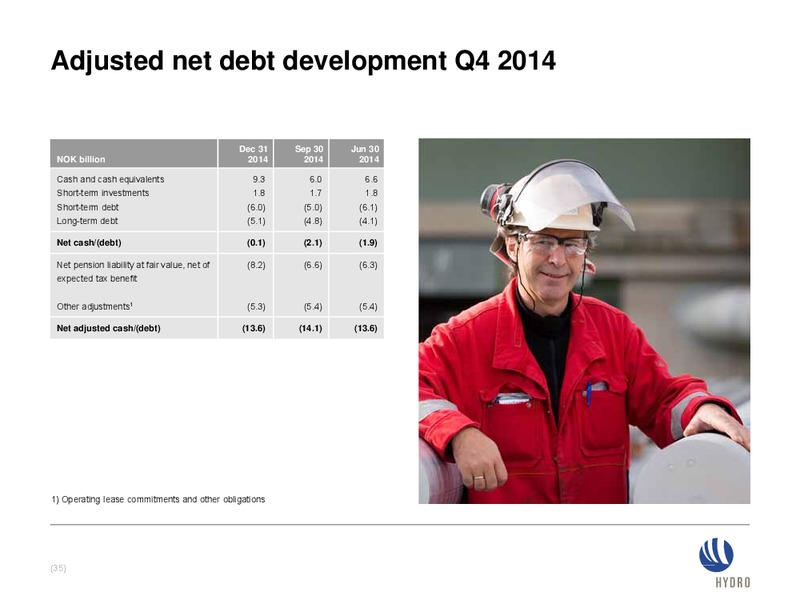 Adjusted net debt development Q4 2014

| NOK billion | Dec 31 2014 | Sep 30 2014 | Jun 30 2014 |
|---|---|---|---|
| Cash and cash equivalents | 9.3 | 6.0 | 6.6 |
| Short-term investments | 1.8 | 1.7 | 1.8 |
| Short-term debt | (6.0) | (5.0) | (6.1) |
| Long-term debt | (5.1) | (4.8) | (4.1) |
| Net cash/(debt) | (0.1) | (2.1) | (1.9) |
| Net pension liability at fair value, net of expected tax benefit | (8.2) | (6.6) | (6.3) |
| Other adjustments$^1$ | (5.3) | (5.4) | (5.4) |
| Net adjusted cash/(debt) | (13.6) | (14.1) | (13.6) |

1) Operating lease commitments and other obligations

(35)

HYDRO